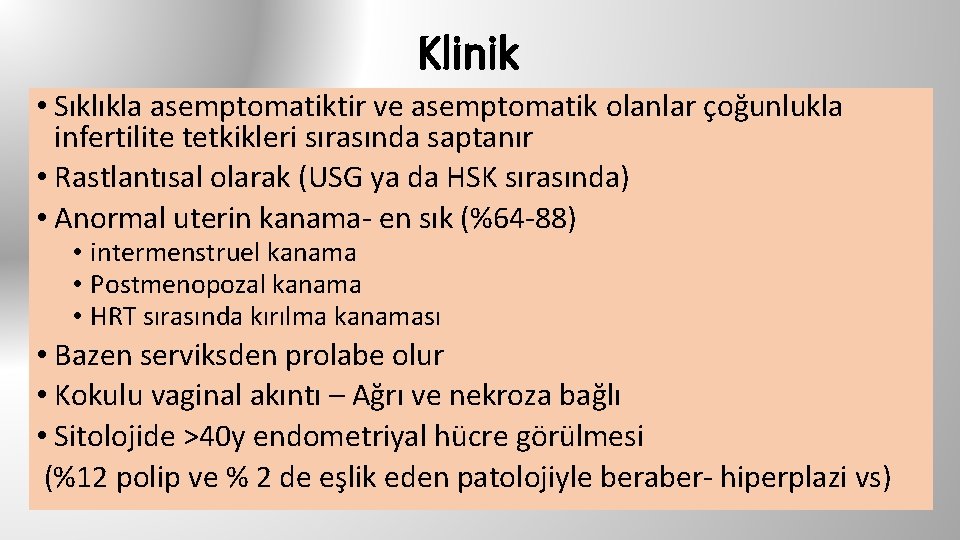 Klinik

• Sıklıkla asemptomatiktir ve asemptomatik olanlar çoğunlukla infertilite tetkikleri sırasında saptanır
• Rastlantısal olarak (USG ya da HSK sırasında)
• Anormal uterin kanama- en sık (%64-88)
  • intermenstruel kanama
  • Postmenopozal kanama
  • HRT sırasında kırılma kanaması
• Bazen serviksden prolabe olur
• Kokulu vaginal akıntı – Ağrı ve nekroza bağlı
• Sitolojide >40y endometriyal hücre görülmesi
(%12 polip ve % 2 de eşlik eden patolojiyle beraber- hiperplazi vs)